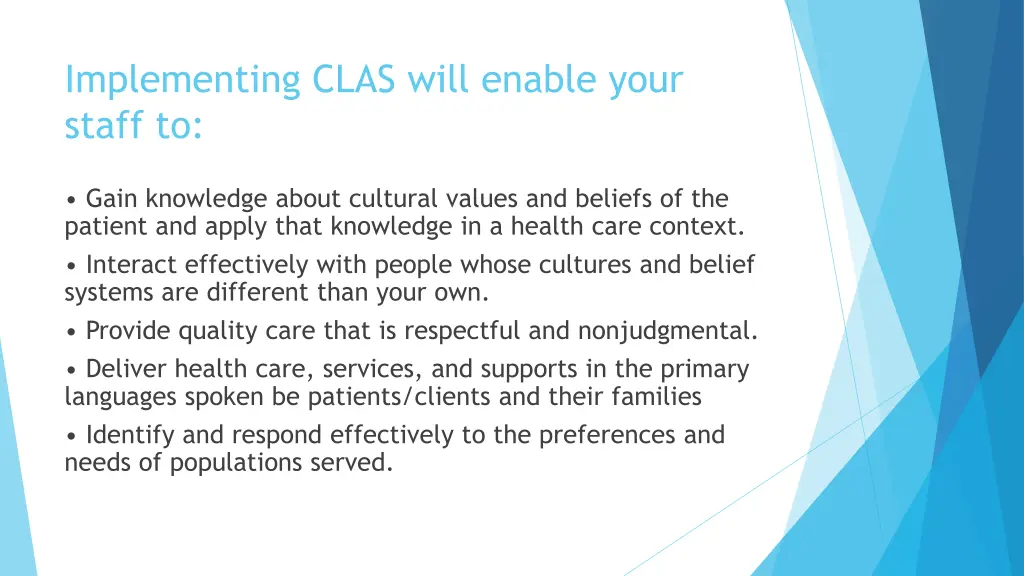 Implementing CLAS will enable your staff to:

• Gain knowledge about cultural values and beliefs of the patient and apply that knowledge in a health care context.

• Interact effectively with people whose cultures and belief systems are different than your own.

• Provide quality care that is respectful and nonjudgmental.

• Deliver health care, services, and supports in the primary languages spoken be patients/clients and their families

• Identify and respond effectively to the preferences and needs of populations served.